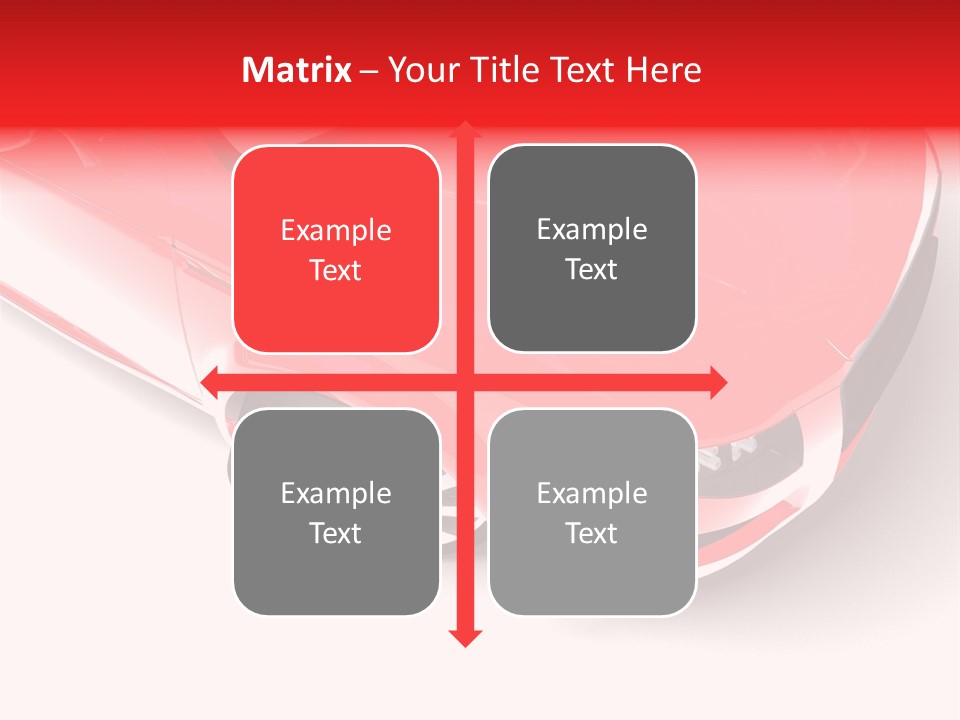 Matrix – Your Title Text Here

Example Text

Example Text

Example Text

Example Text